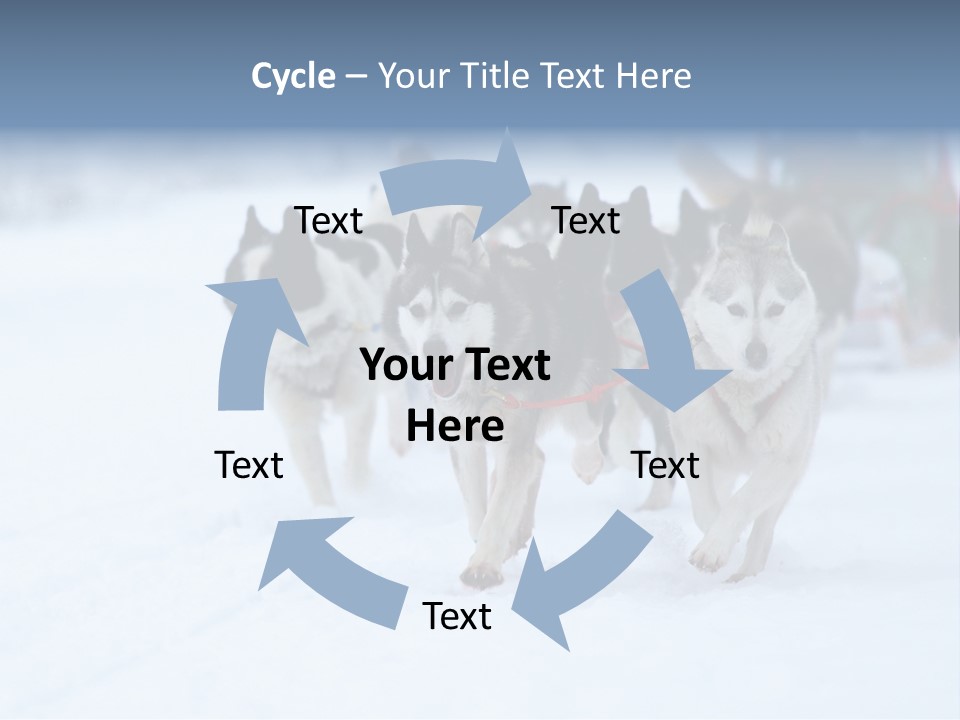 Cycle – Your Title Text Here

Text

Text

Your Text Here

Text

Text

Text